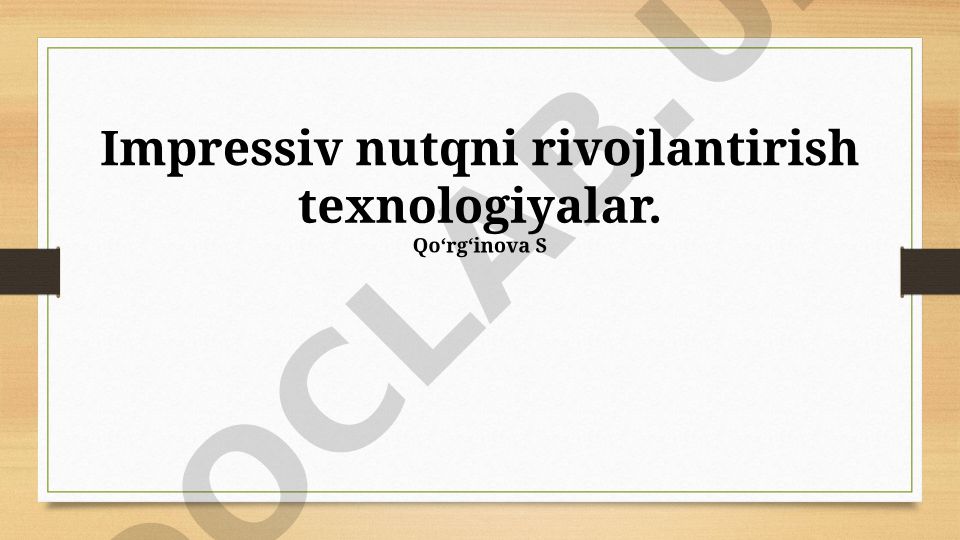 Impressiv nutqni rivojlantirish texnologiyalar.

Qo‘rg‘inova S

OCLAB.U